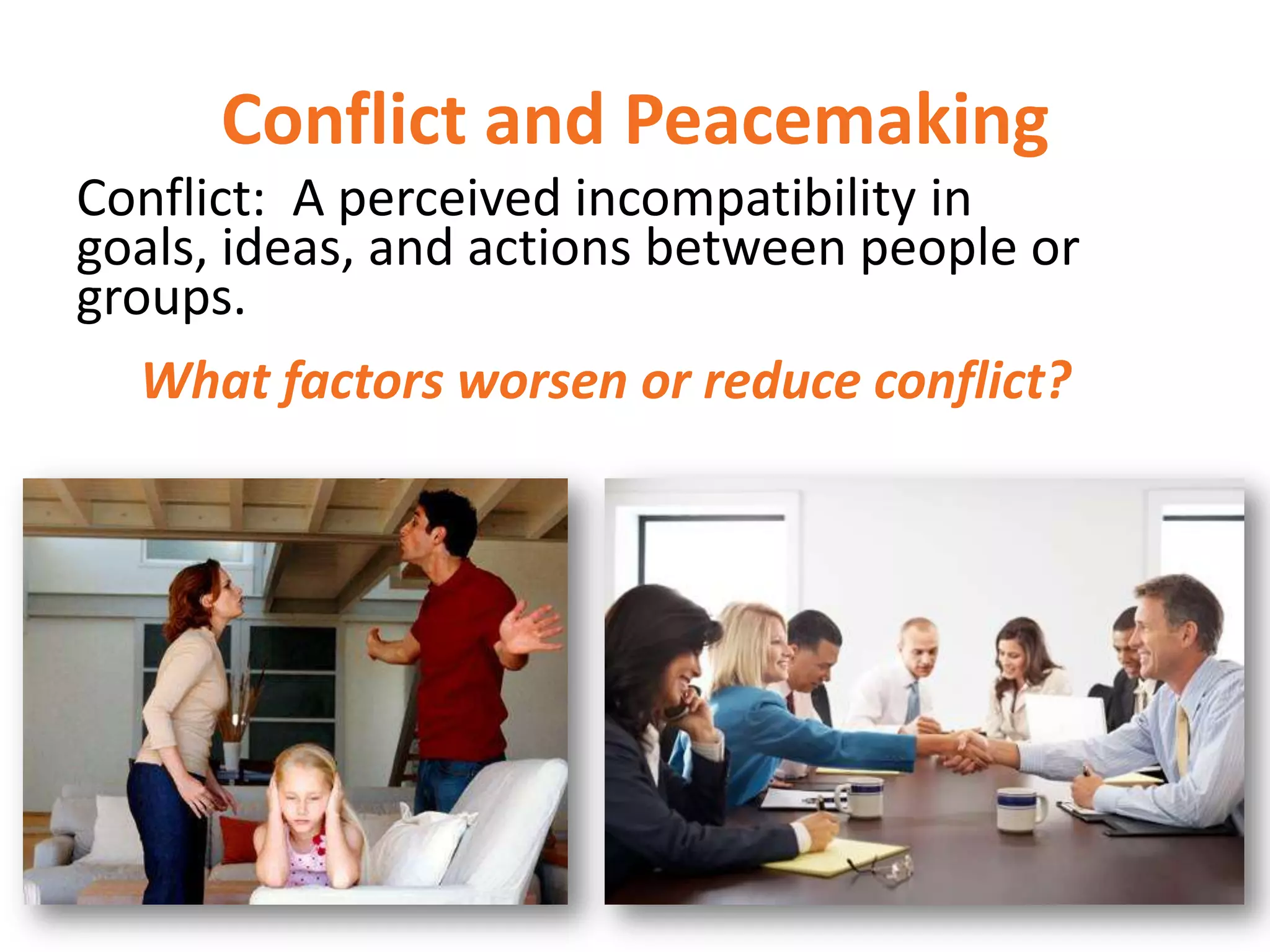 Conflict and Peacemaking

Conflict: A perceived incompatibility in goals, ideas, and actions between people or groups.

What factors worsen or reduce conflict?